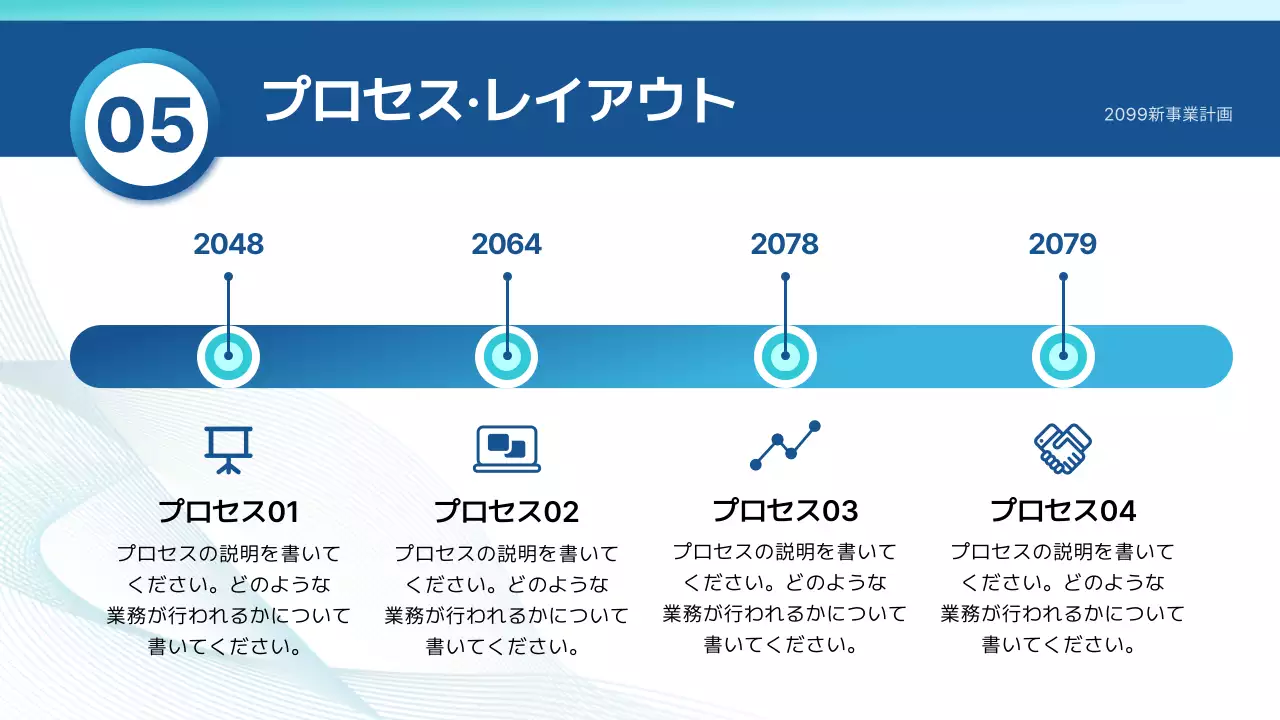 05

プロセス·レイアウト

2099新事業計画

2048

2064

2078

2079

プロセス01

プロセスの説明を書いてください。どのような業務が行われるかについて書いてください。

プロセス02

プロセスの説明を書いてください。どのような業務が行われるかについて書いてください。

プロセス03

プロセスの説明を書いてください。どのような業務が行われるかについて書いてください。

プロセス04

プロセスの説明を書いてください。どのような業務が行われるかについて書いてください。